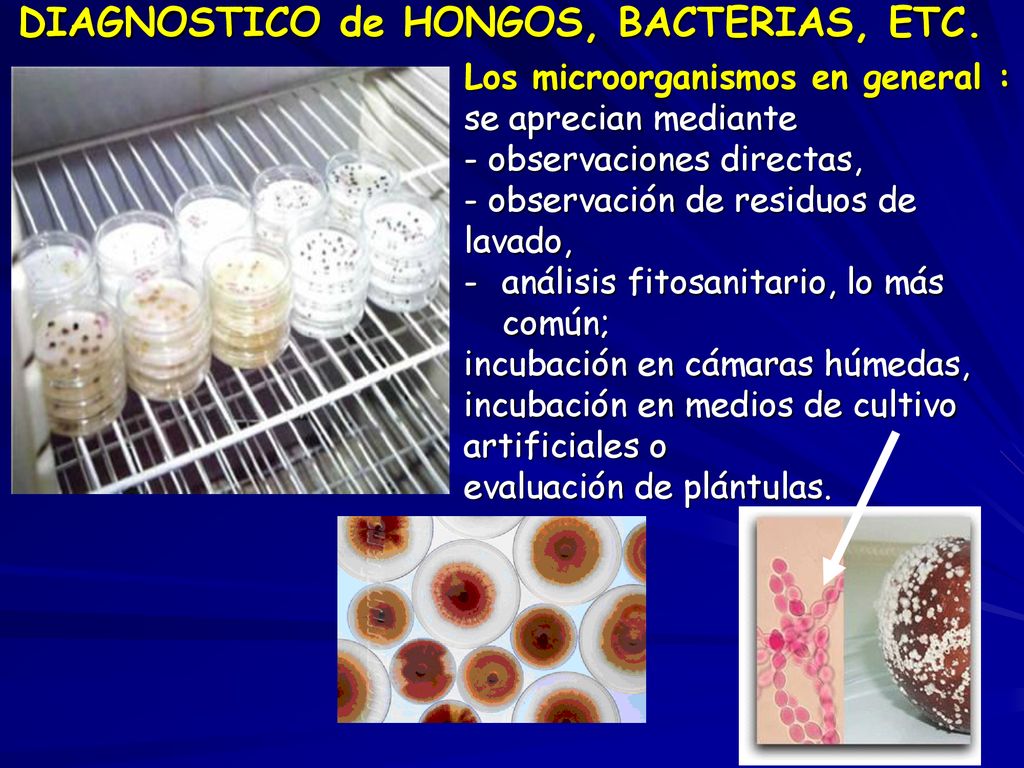 DIAGNOSTICO de HONGOS, BACTERIAS, ETC.

Los microorganismos en general : se aprecian mediante
- observaciones directas,
- observación de residuos de lavado,
- análisis fitosanitario, lo más común;
incubación en cámaras húmedas, incubación en medios de cultivo artificiales o evaluación de plántulas.